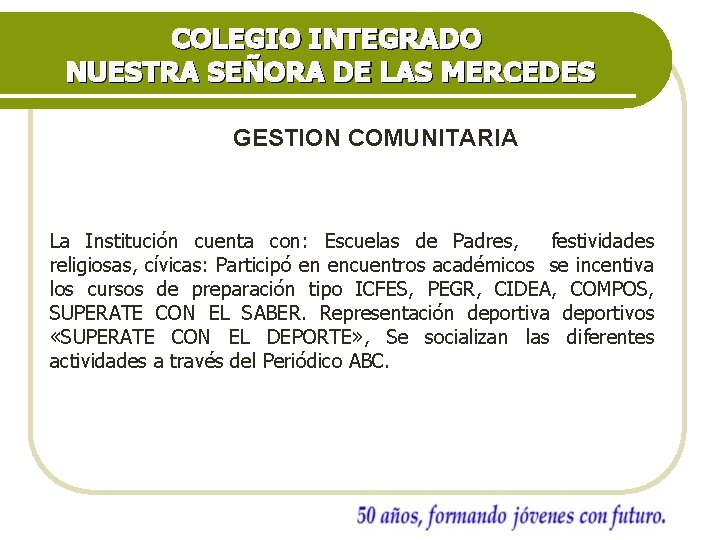 COLEGIO INTEGRADO
NUESTRA SEÑORA DE LAS MERCEDES

GESTION COMUNITARIA

La Institución cuenta con: Escuelas de Padres, festividades religiosas, cívicas: Participó en encuentros académicos se incentiva los cursos de preparación tipo ICFES, PEGR, CIDEA, COMPOS, SUPERATE CON EL SABER. Representación deportiva deportivos «SUPERATE CON EL DEPORTE», Se socializan las diferentes actividades a través del Periódico ABC.

50 años, formando jóvenes con futuro.